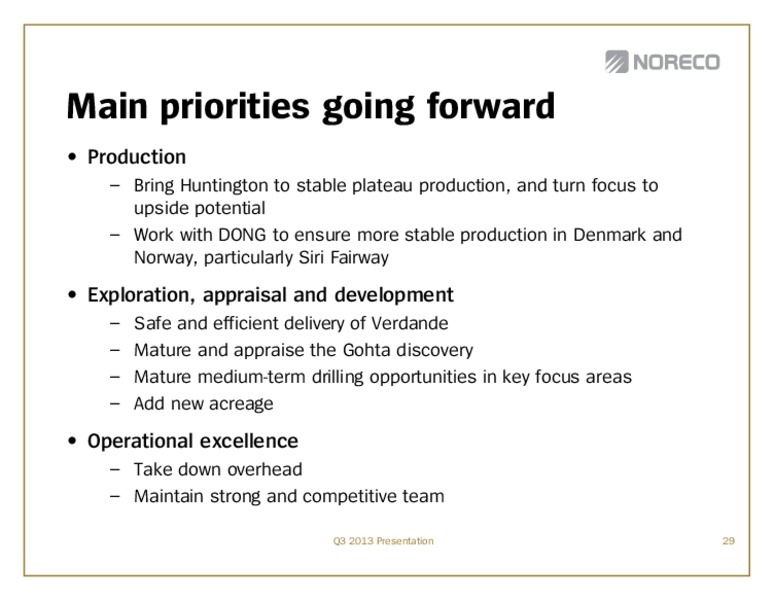 NORECO

Main priorities going forward

• Production
  – Bring Huntington to stable plateau production, and turn focus to upside potential
  – Work with DONG to ensure more stable production in Denmark and Norway, particularly Siri Fairway

• Exploration, appraisal and development
  – Safe and efficient delivery of Verdande
  – Mature and appraise the Gohta discovery
  – Mature medium-term drilling opportunities in key focus areas
  – Add new acreage

• Operational excellence
  – Take down overhead
  – Maintain strong and competitive team

Q3 2013 Presentation

29